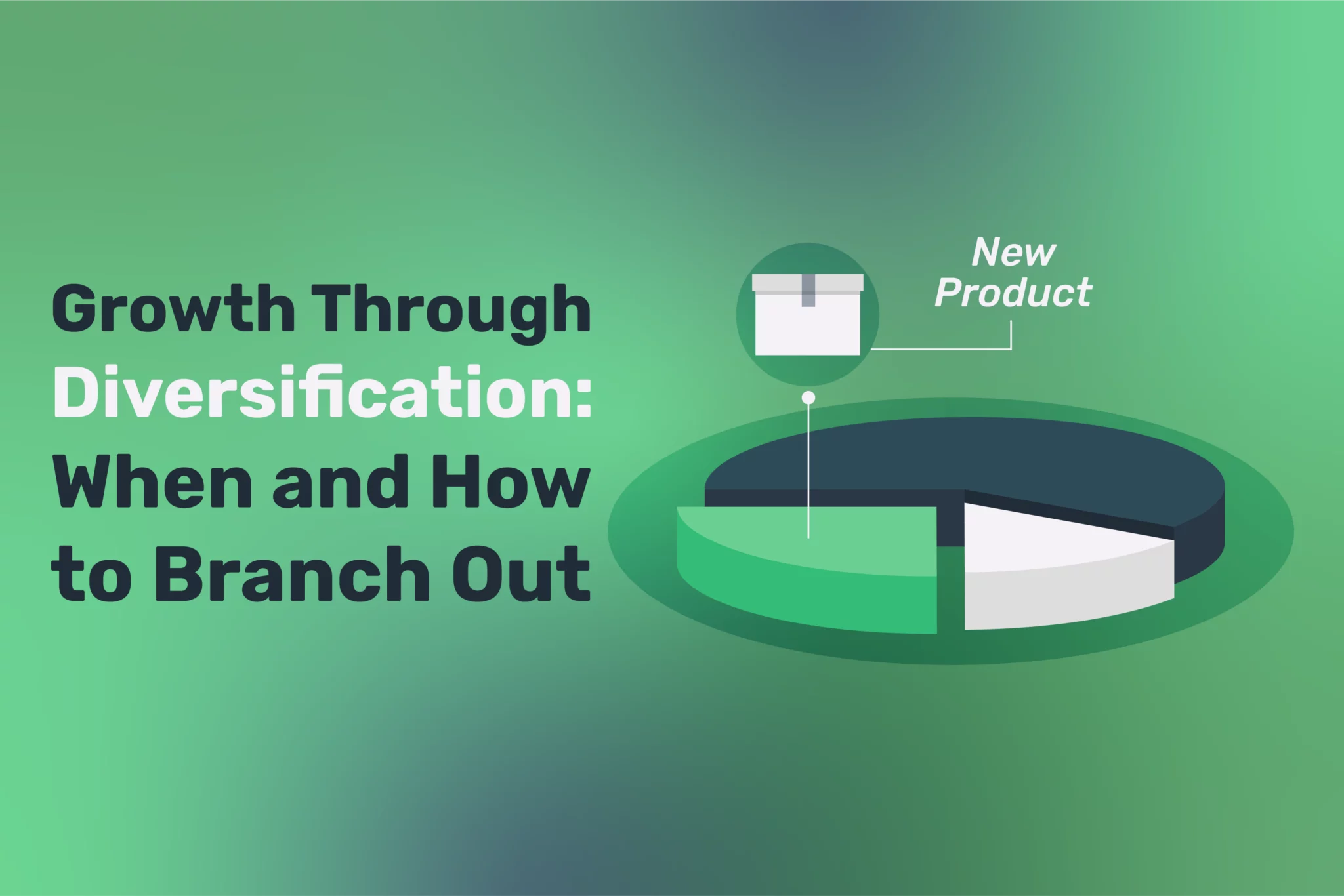 Growth Through Diversification: When and How to Branch Out

New Product